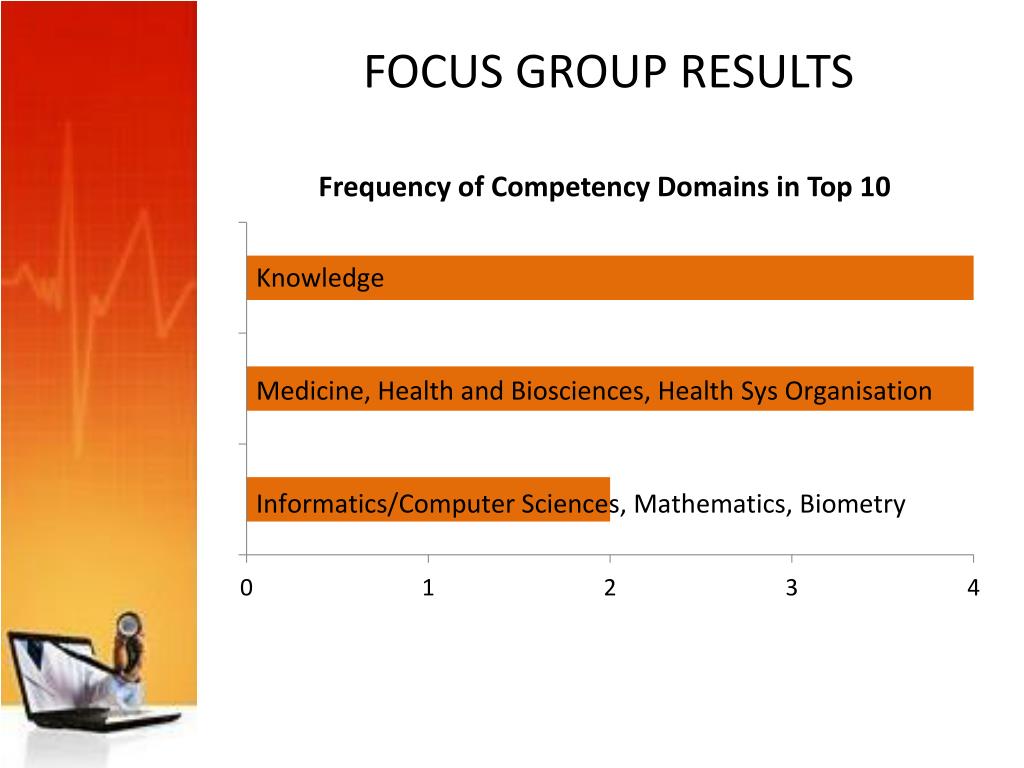 FOCUS GROUP RESULTS

Frequency of Competency Domains in Top 10

Knowledge

Medicine, Health and Biosciences, Health Sys Organisation

Informatics/Computer Sciences, Mathematics, Biometry

0
1
2
3
4